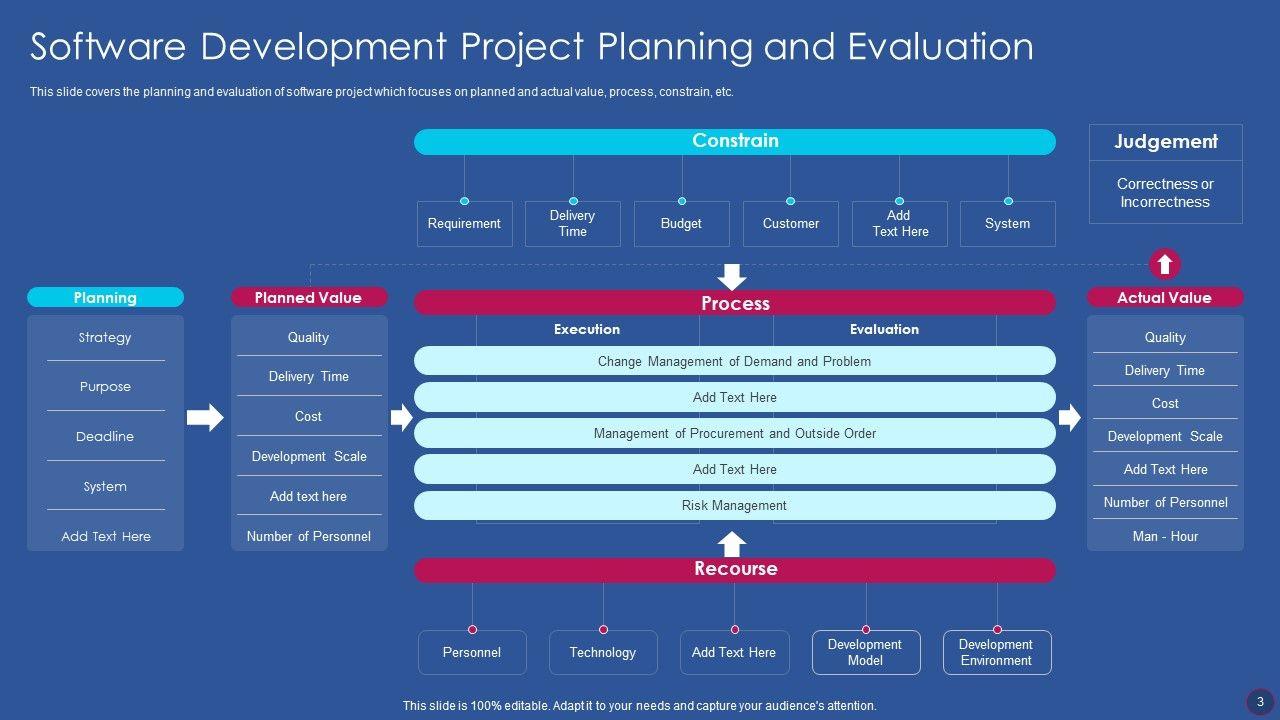 Software Development Project Planning and Evaluation

This slide covers the planning and evaluation of software project which focuses on planned and actual value, process, constrain, etc.

Constrain

Requirement

Delivery Time

Budget

Customer

Add Text Here

System

Judgement

Correctness or Incorrectness

Planning

Strategy

Purpose

Deadline

System

Add Text Here

Planned Value

Quality

Delivery Time

Cost

Development Scale

Add text here

Number of Personnel

Process

Execution

Evaluation

Change Management of Demand and Problem

Add Text Here

Management of Procurement and Outside Order

Add Text Here

Risk Management

Actual Value

Quality

Delivery Time

Cost

Development Scale

Add Text Here

Number of Personnel

Man - Hour

Recourse

Personnel

Technology

Add Text Here

Development Model

Development Environment

This slide is 100% editable. Adapt it to your needs and capture your audience's attention.

3